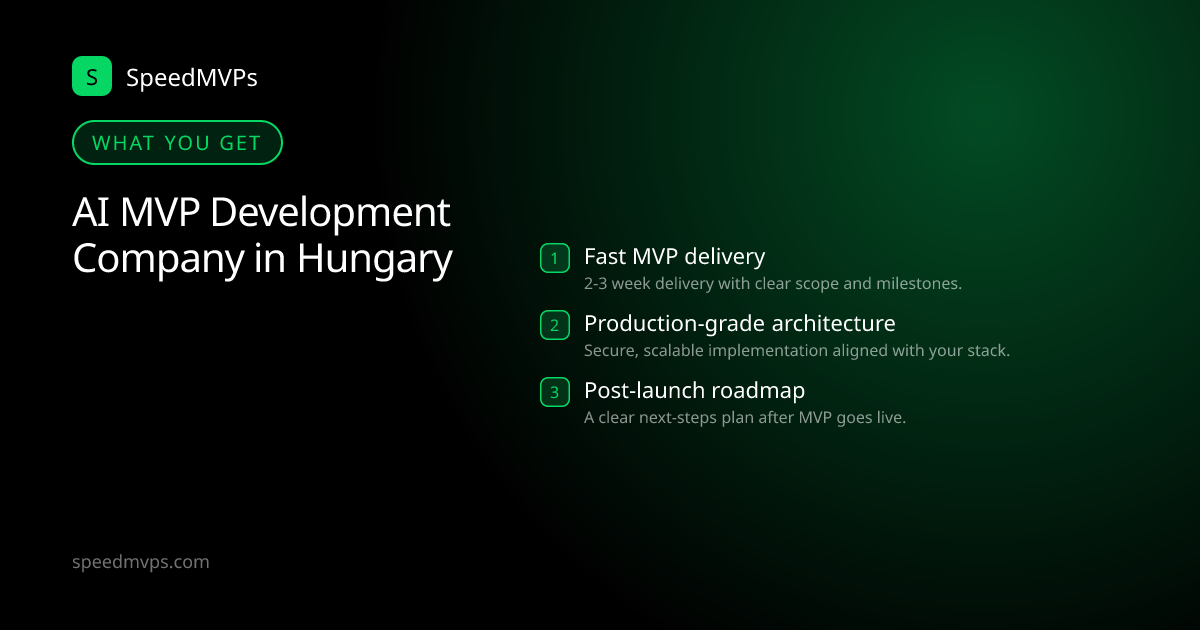 S SpeedMVPs

WHAT YOU GET

AI MVP Development Company in Hungary

1 Fast MVP delivery
2-3 week delivery with clear scope and milestones.

2 Production-grade architecture
Secure, scalable implementation aligned with your stack.

3 Post-launch roadmap
A clear next-steps plan after MVP goes live.

speedmvps.com